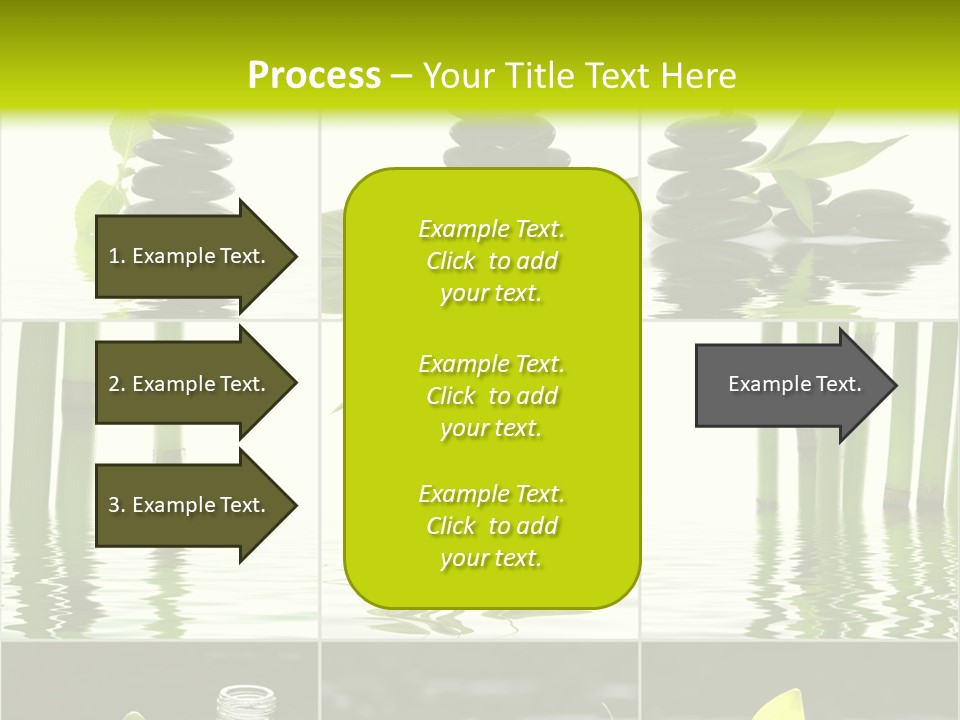 Process – Your Title Text Here

1. Example Text.

2. Example Text.

3. Example Text.

Example Text. Click to add your text.

Example Text. Click to add your text.

Example Text. Click to add your text.

Example Text.